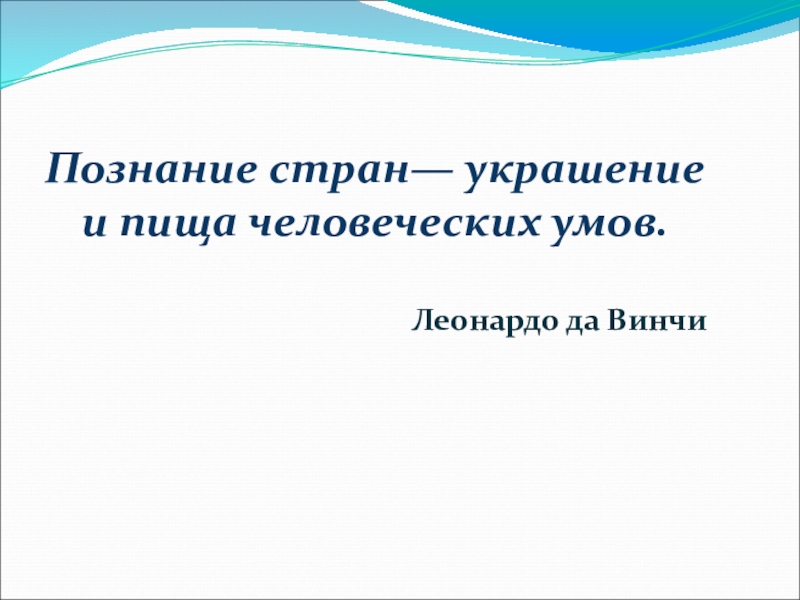 Познание стран— украшение и пища человеческих умов.

Леонардо да Винчи